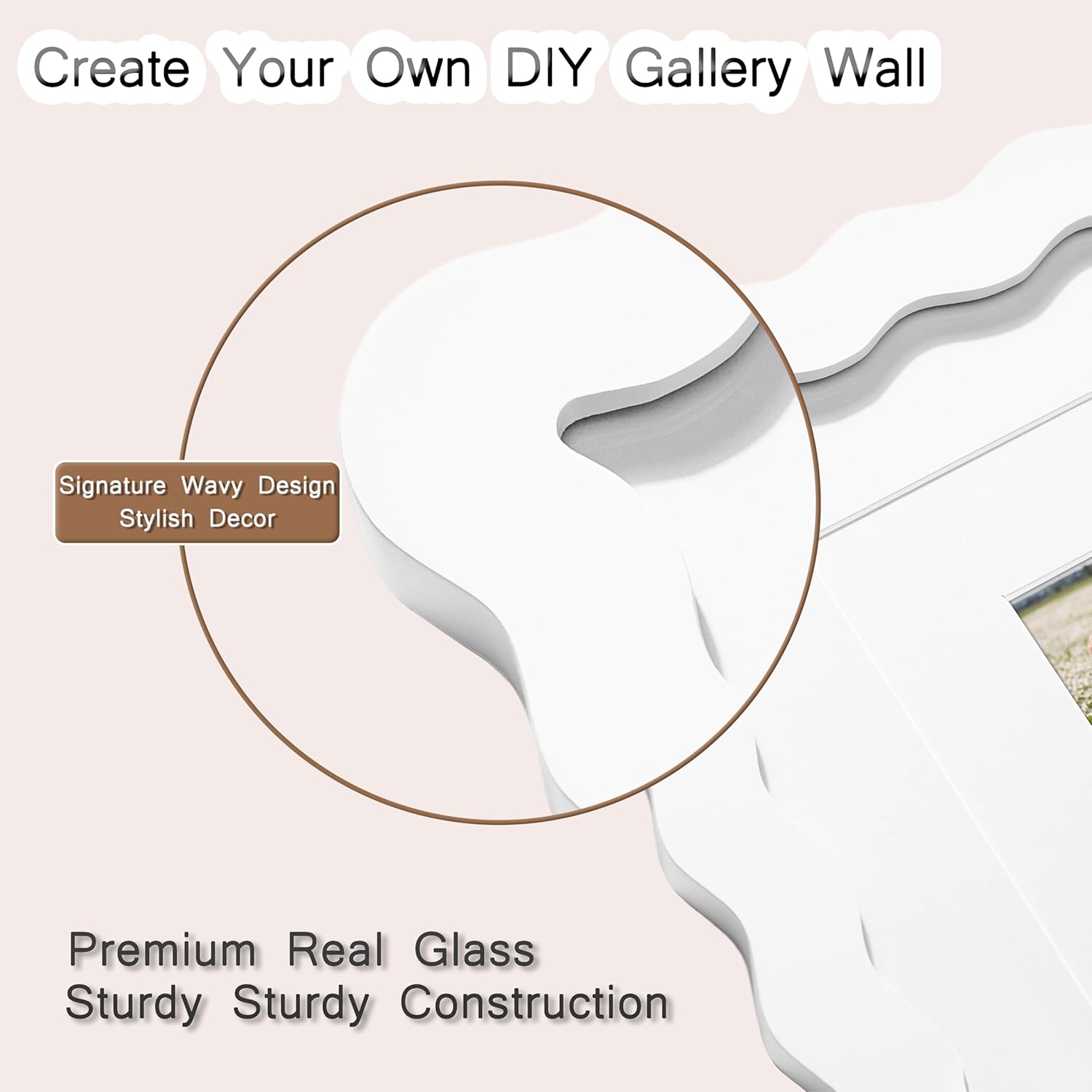 Create Your Own DIY Gallery Wall

Signature Wavy Design
Stylish Decor

Premium Real Glass
Sturdy Sturdy Construction